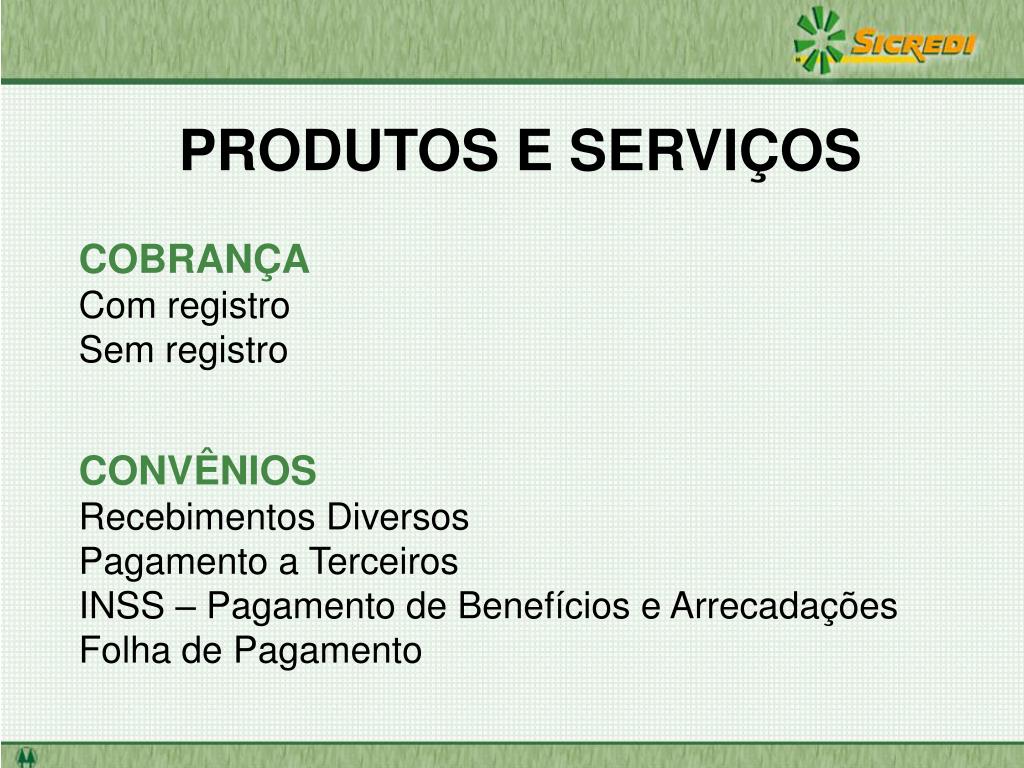 SICREDI

PRODUTOS E SERVIÇOS

COBRANÇA
Com registro
Sem registro

CONVÊNIOS
Recebimentos Diversos
Pagamento a Terceiros
INSS – Pagamento de Benefícios e Arrecadações
Folha de Pagamento